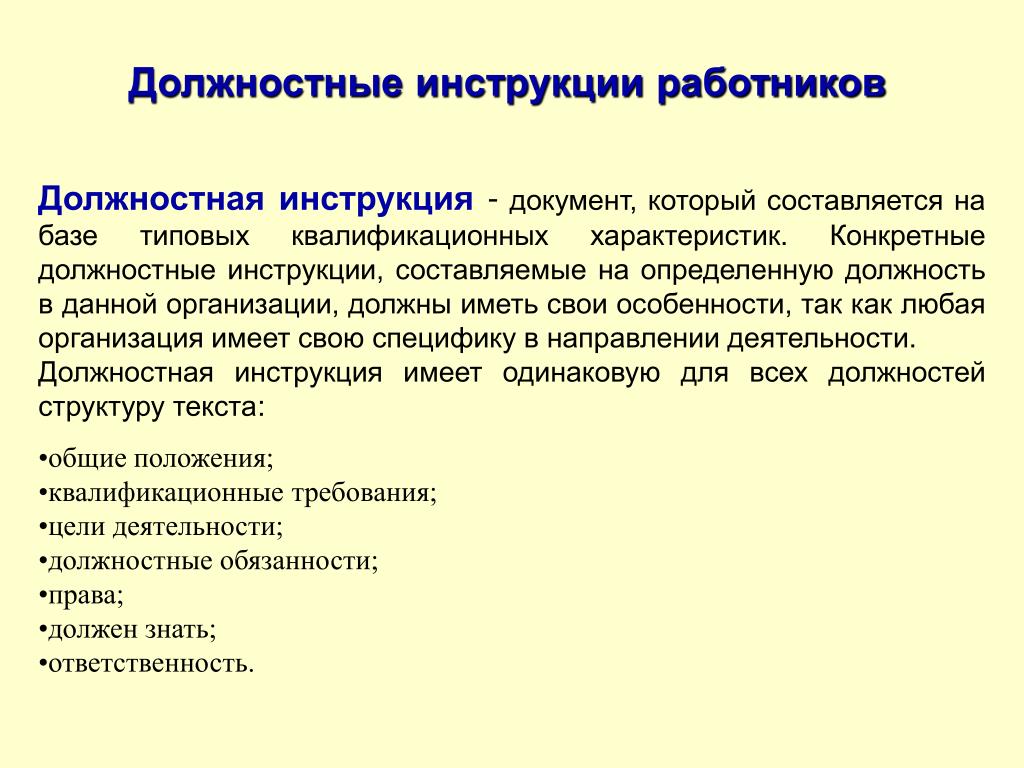 Должностные инструкции работников

Должностная инструкция - документ, который составляется на базе типовых квалификационных характеристик. Конкретные должностные инструкции, составляемые на определенную должность в данной организации, должны иметь свои особенности, так как любая организация имеет свою специфику в направлении деятельности.
Должностная инструкция имеет одинаковую для всех должностей структуру текста:

•общие положения;
•квалификационные требования;
•цели деятельности;
•должностные обязанности;
•права;
•должен знать;
•ответственность.